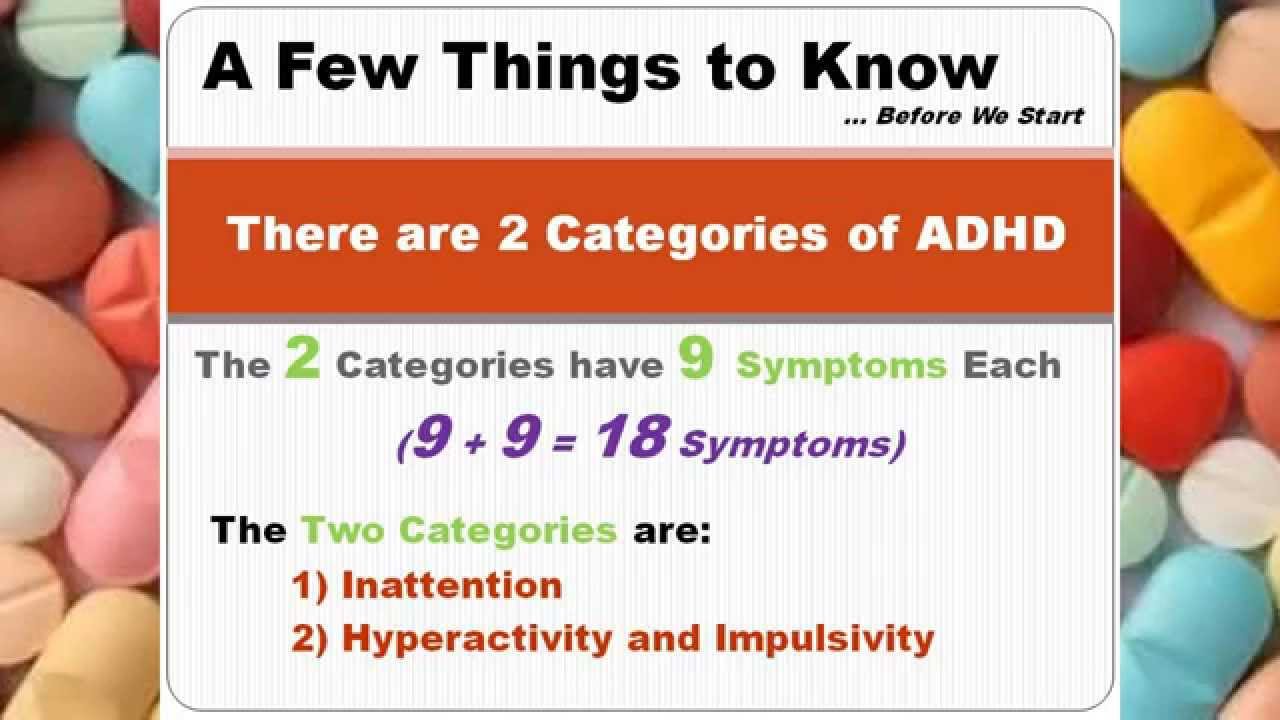 A Few Things to Know
... Before We Start

There are 2 Categories of ADHD

The 2 Categories have 9 Symptoms Each

(9 + 9 = 18 Symptoms)

The Two Categories are:
1) Inattention
2) Hyperactivity and Impulsivity